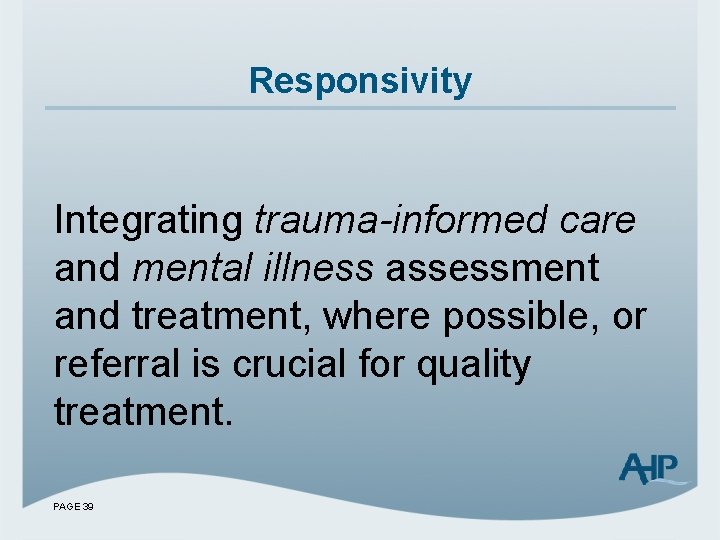 Responsivity

Integrating trauma-informed care and mental illness assessment and treatment, where possible, or referral is crucial for quality treatment.

AHP

PAGE 39